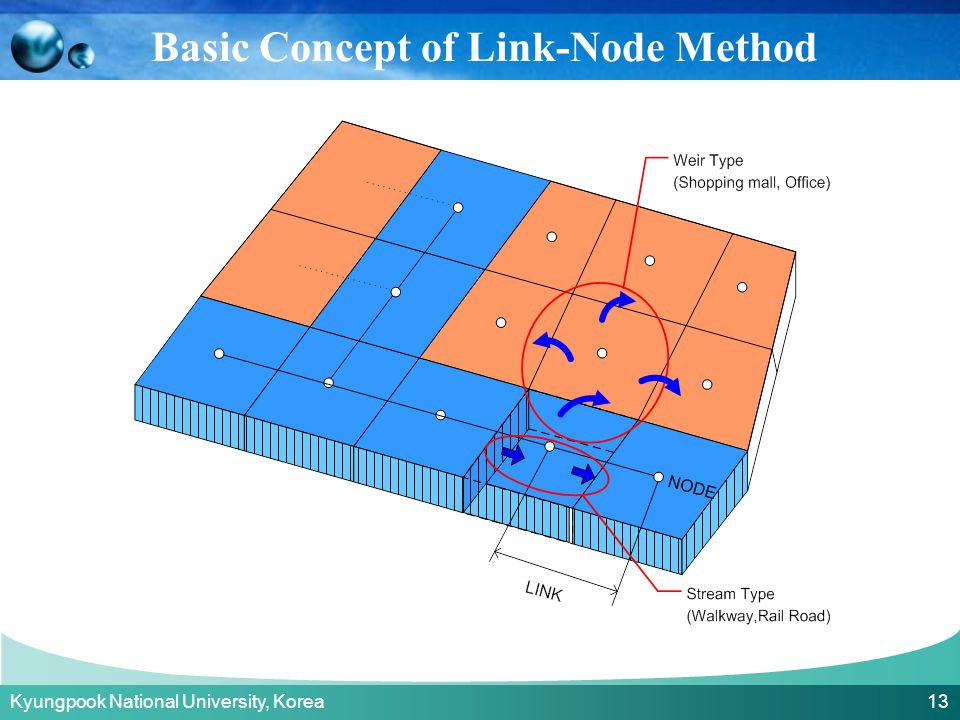 Basic Concept of Link-Node Method

Weir Type
(Shopping mall, Office)

NODE

LINK

Stream Type
(Walkway,Rail Road)

Kyungpook National University, Korea

13